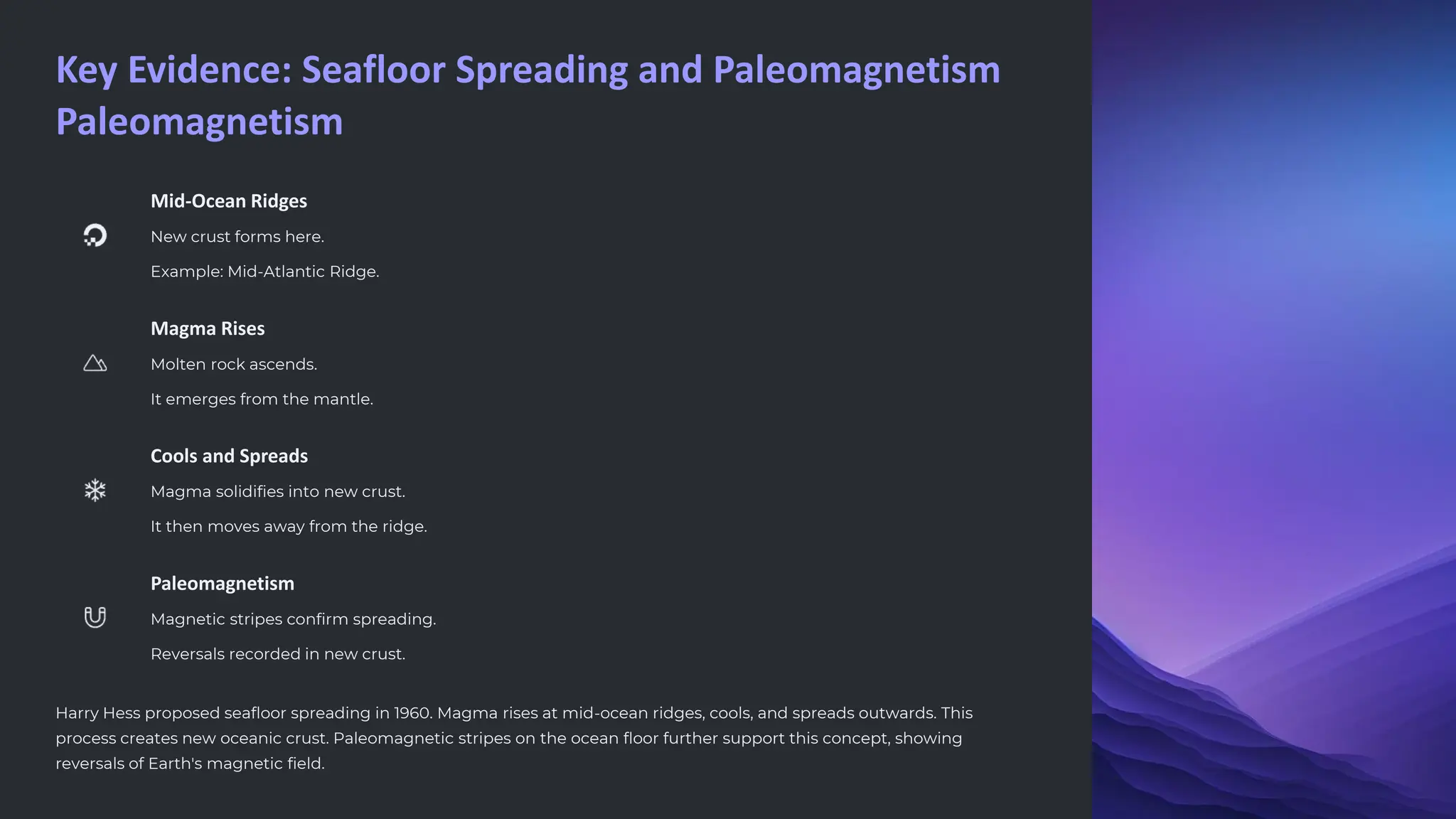 Key Evidence: Seafloor Spreading and Paleomagnetism Paleomagnetism

Mid-Ocean Ridges

New crust forms here.

Example: Mid-Atlantic Ridge.

Magma Rises

Molten rock ascends.

It emerges from the mantle.

Cools and Spreads

Magma solidifies into new crust.

It then moves away from the ridge.

Paleomagnetism

Magnetic stripes confirm spreading.

Reversals recorded in new crust.

Harry Hess proposed seafloor spreading in 1960. Magma rises at mid-ocean ridges, cools, and spreads outwards. This process creates new oceanic crust. Paleomagnetic stripes on the ocean floor further support this concept, showing reversals of Earth's magnetic field.